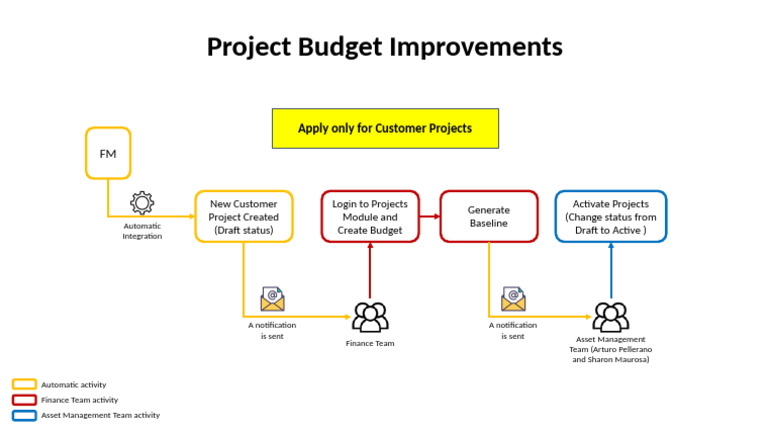 Project Budget Improvements

Apply only for Customer Projects

FM

Automatic Integration

New Customer Project Created (Draft status)

Login to Projects Module and Create Budget

Generate Baseline

Activate Projects (Change status from Draft to Active )

A notification is sent

Finance Team

A notification is sent

Asset Management Team (Arturo Pellerano and Sharon Maurosa)

Automatic activity

Finance Team activity

Asset Management Team activity